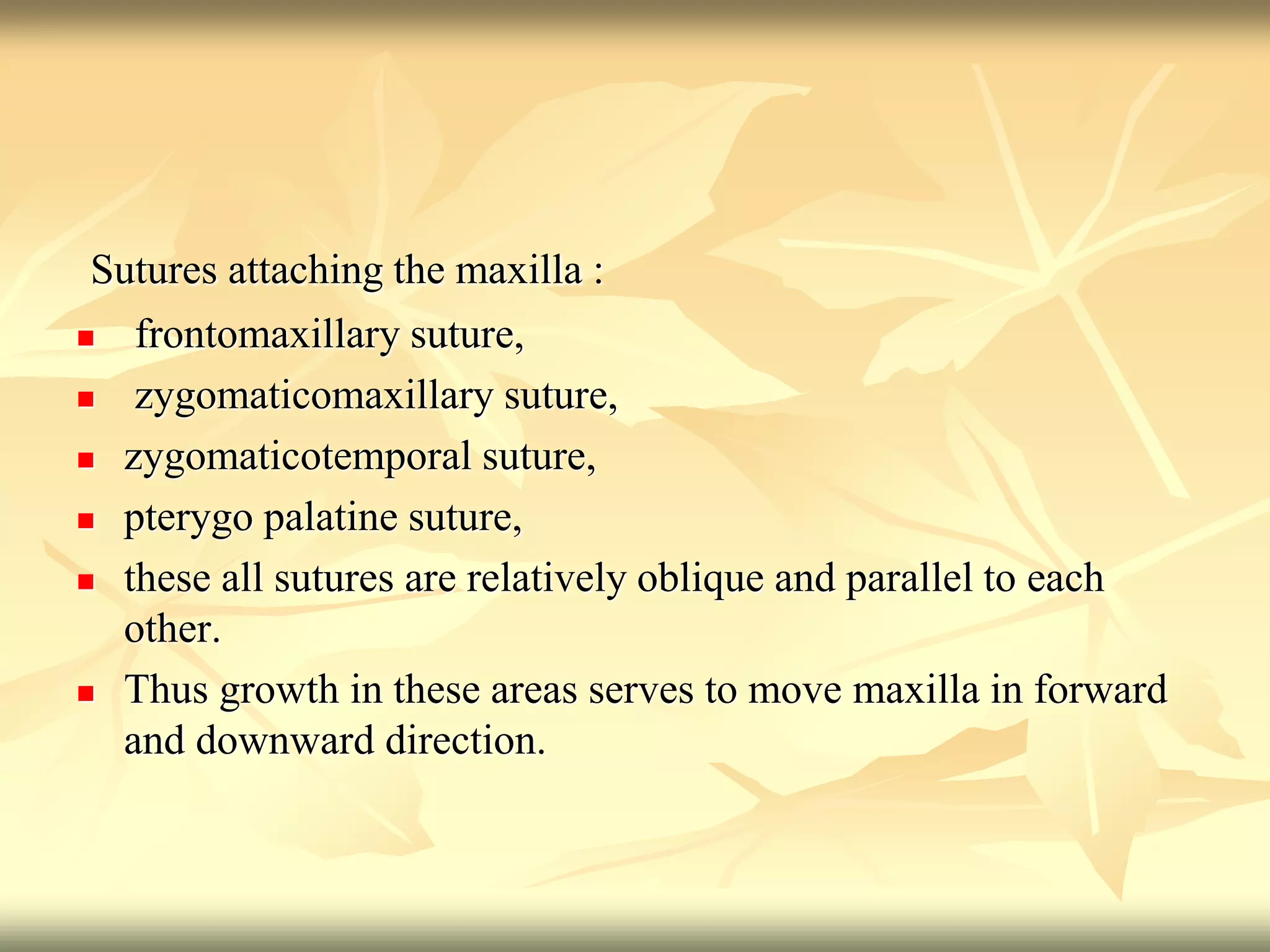 Sutures attaching the maxilla :

- frontomaxillary suture,
- zygomaticomaxillary suture,
- zygomaticotemporal suture,
- pterygo palatine suture,
- these all sutures are relatively oblique and parallel to each other.
- Thus growth in these areas serves to move maxilla in forward and downward direction.